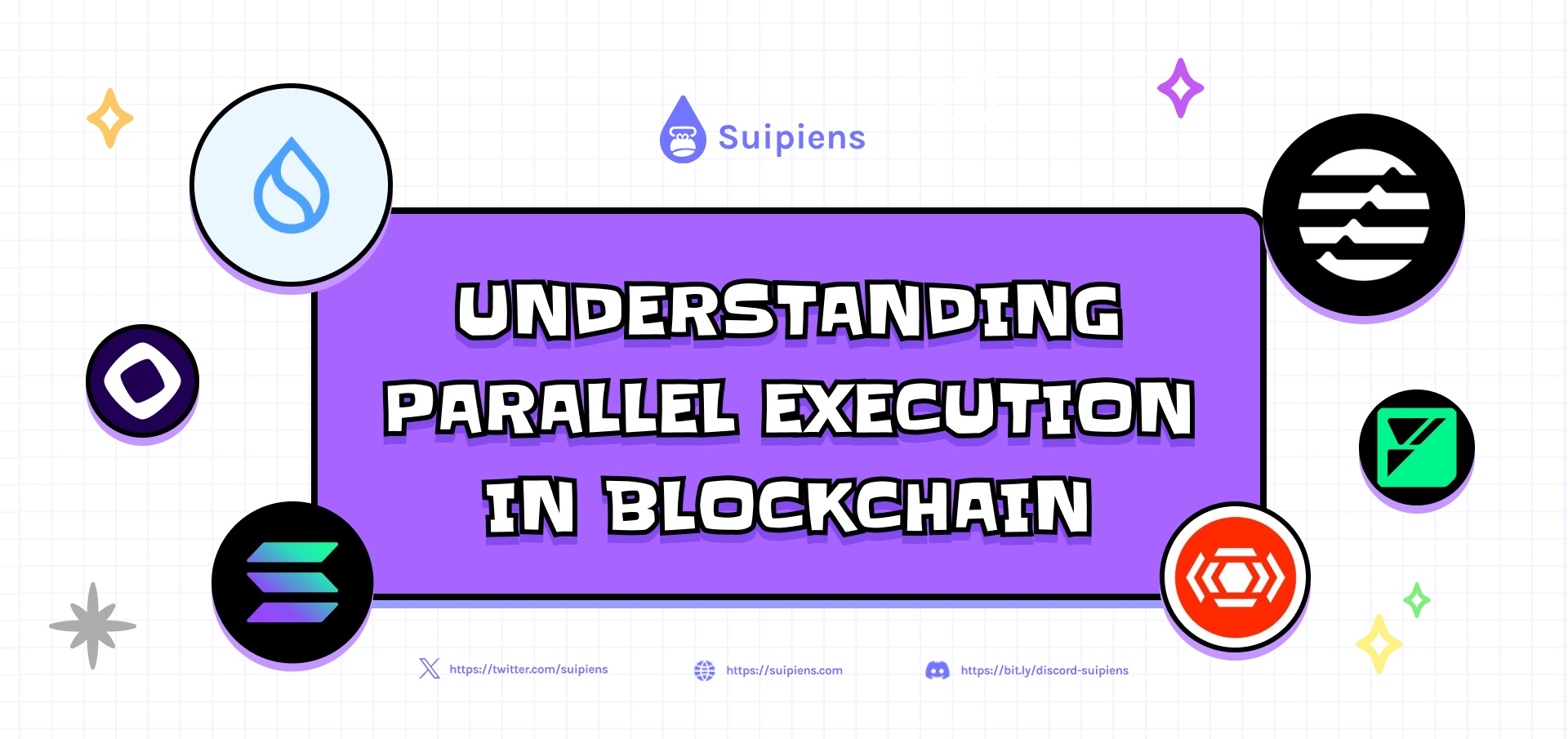 Suipiens

UNDERSTANDING PARALLEL EXECUTION IN BLOCKCHAIN

https://twitter.com/suipiens https://suipiens.com https://bit.ly/discord-suipiens